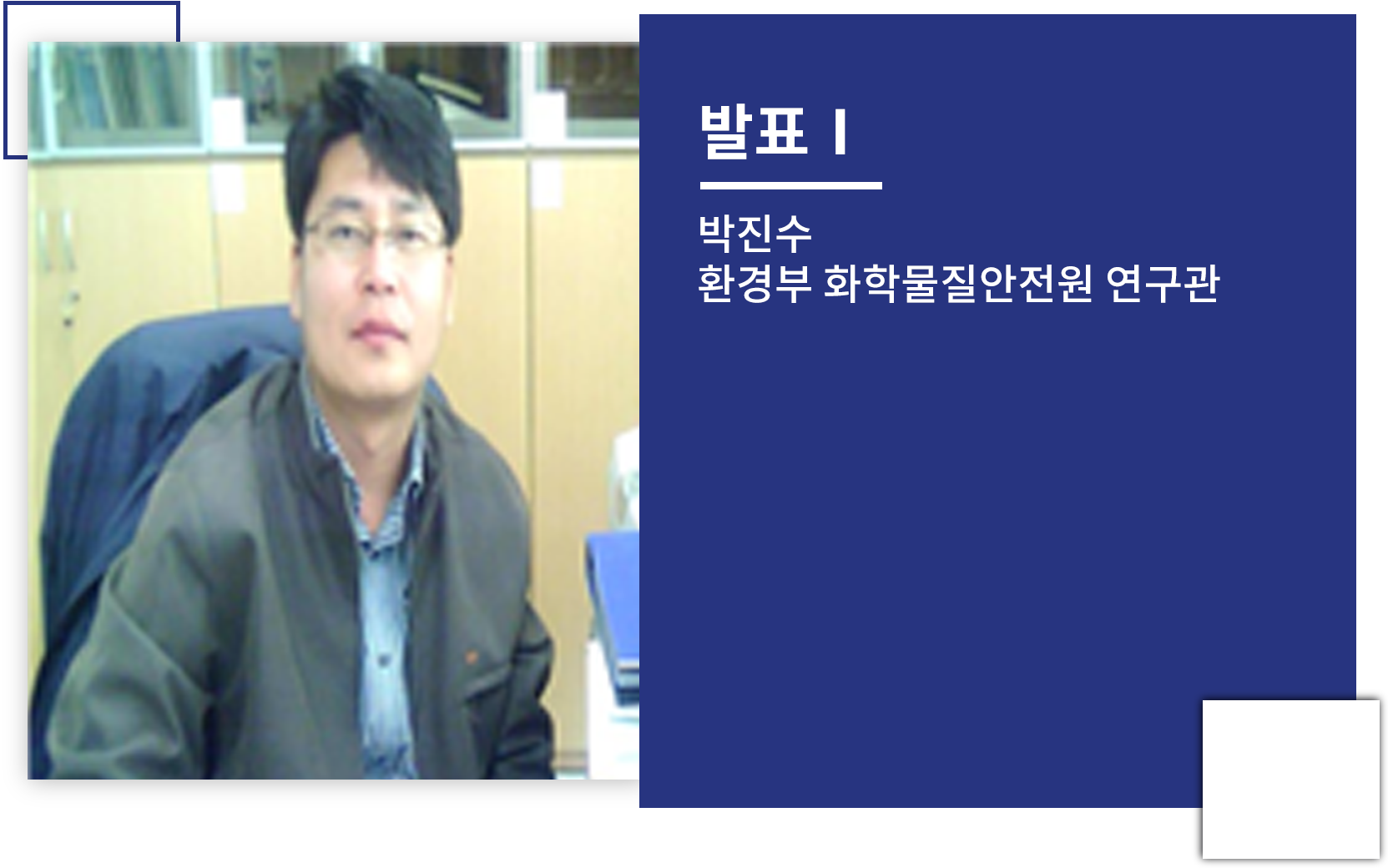 발표 I

박진수
환경부 화학물질안전원 연구관